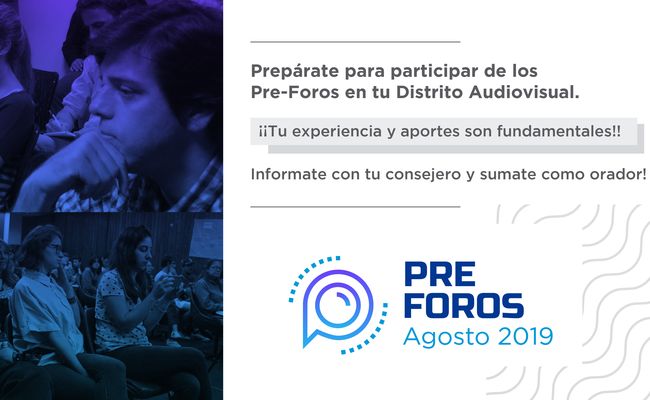 Prepárate para participar de los Pre-Foros en tu Distrito Audiovisual.

¡¡Tu experiencia y aportes son fundamentales!!

Informate con tu consejero y sumate como orador!

PRE
FOROS
Agosto 2019